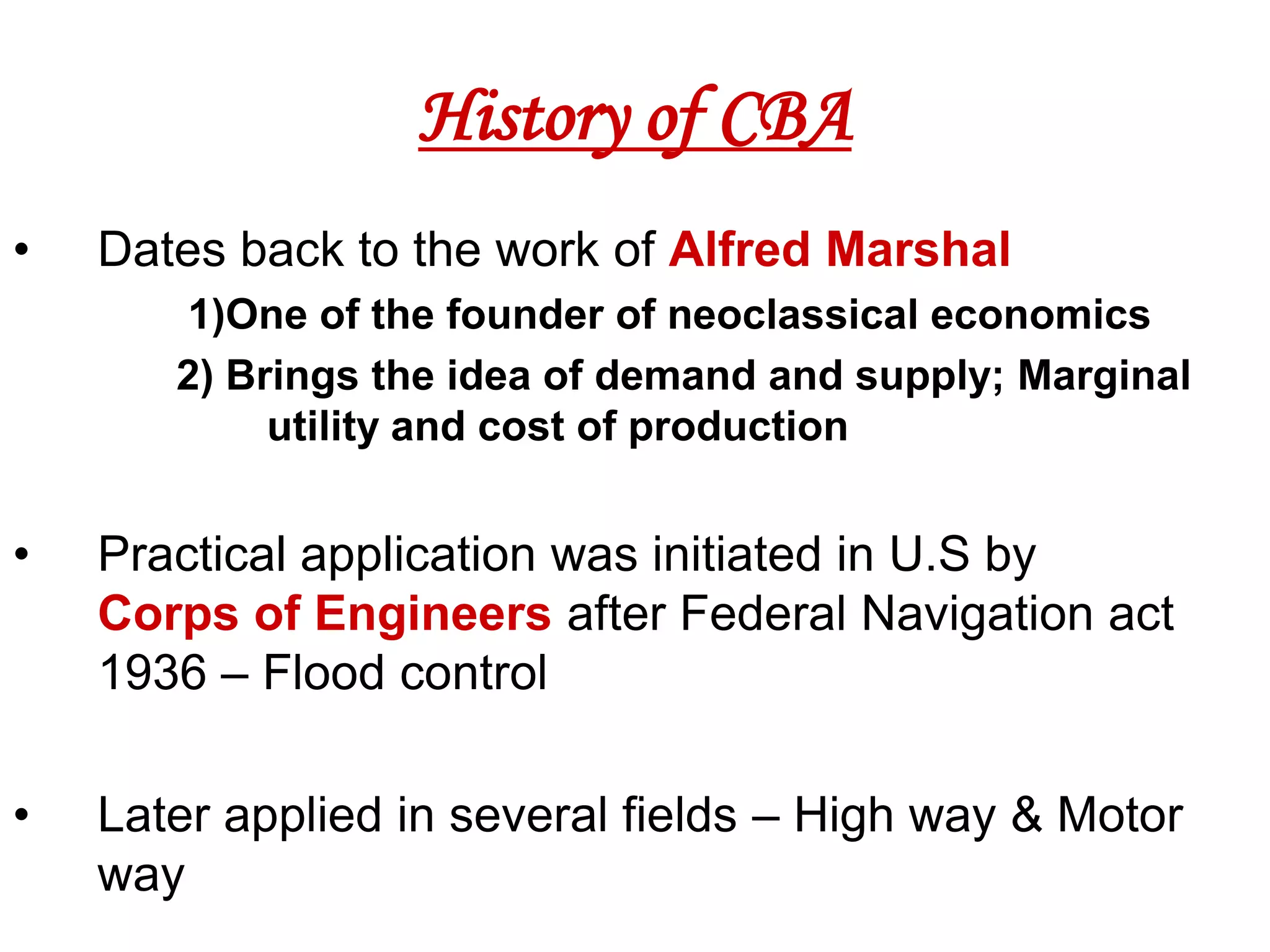 History of CBA

• Dates back to the work of Alfred Marshal

1)One of the founder of neoclassical economics

2) Brings the idea of demand and supply; Marginal utility and cost of production

• Practical application was initiated in U.S by Corps of Engineers after Federal Navigation act 1936 – Flood control

• Later applied in several fields – High way & Motor way